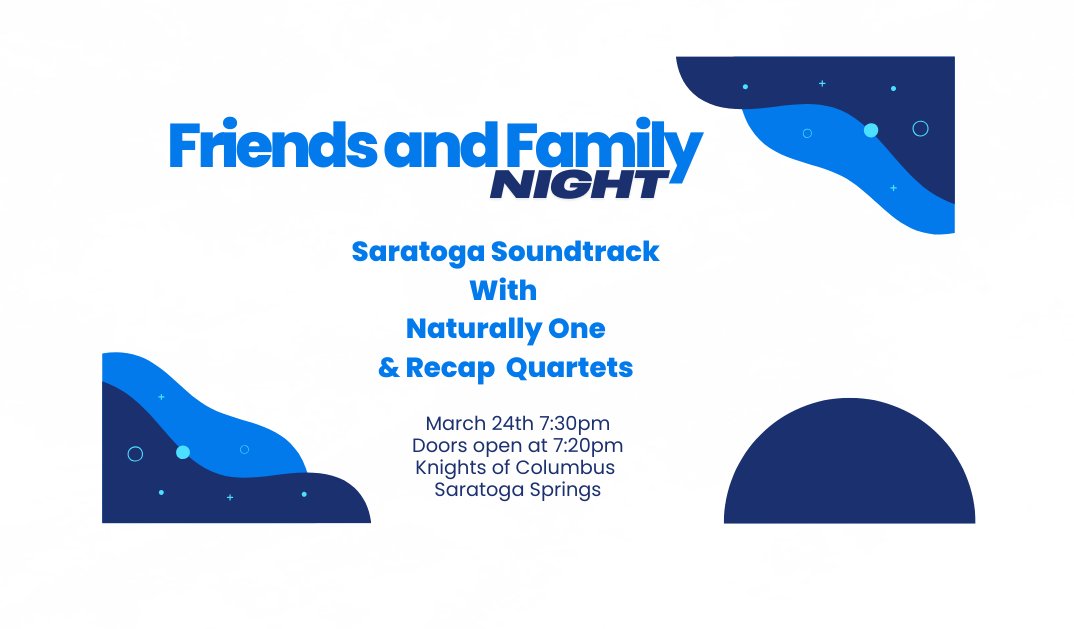 Friends and Family
NIGHT

Saratoga Soundtrack
With
Naturally One
& Recap Quartets

March 24th 7:30pm
Doors open at 7:20pm
Knights of Columbus
Saratoga Springs